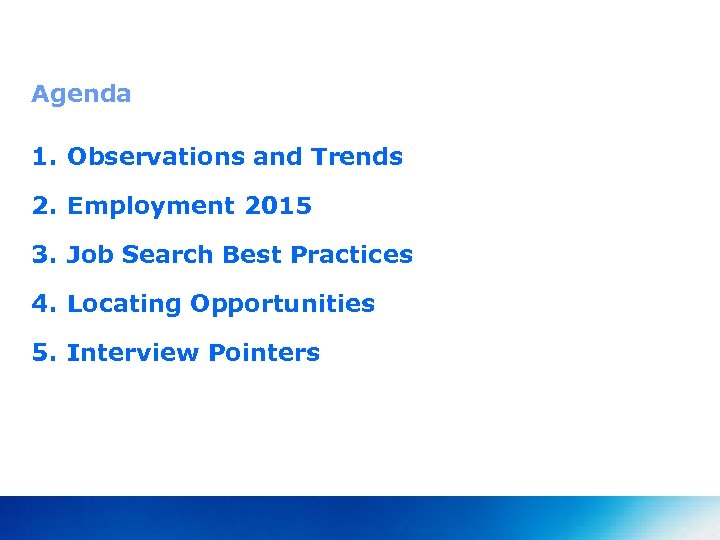 Agenda

1. Observations and Trends

2. Employment 2015

3. Job Search Best Practices

4. Locating Opportunities

5. Interview Pointers